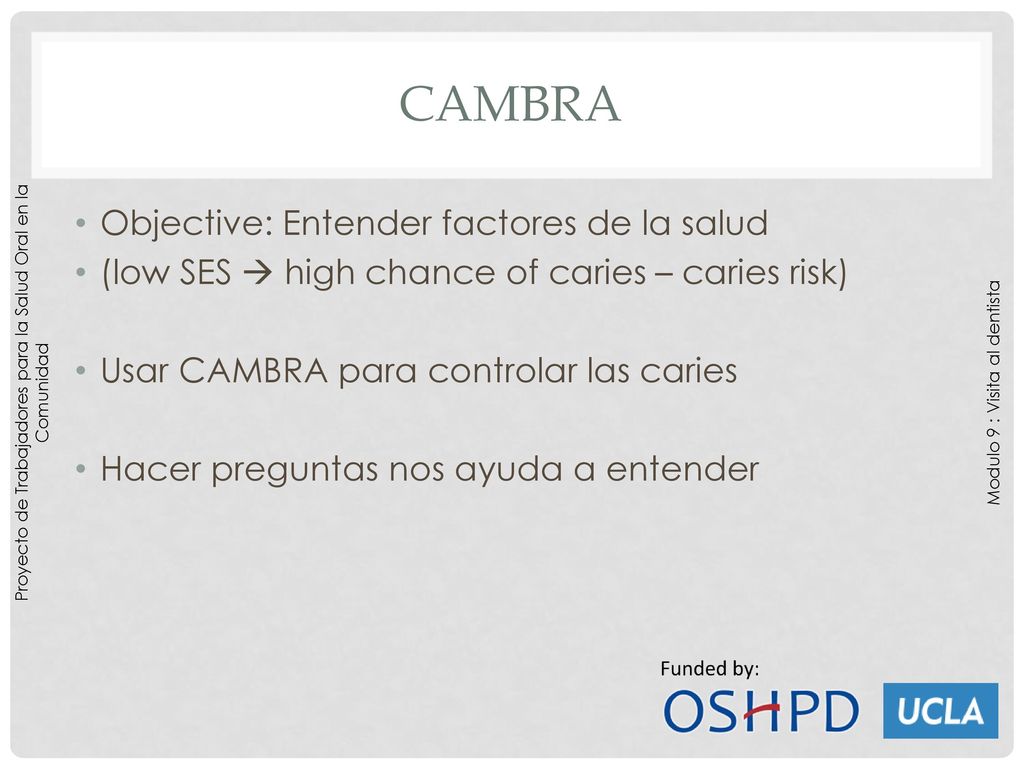 CAMBRA

Proyecto de Trabajadores para la Salud Oral en la Comunidad

• Objective: Entender factores de la salud
• (low SES → high chance of caries – caries risk)

• Usar CAMBRA para controlar las caries

• Hacer preguntas nos ayuda a entender

Modulo 9 : Visita al dentista

Funded by:
OSHPD
UCLA